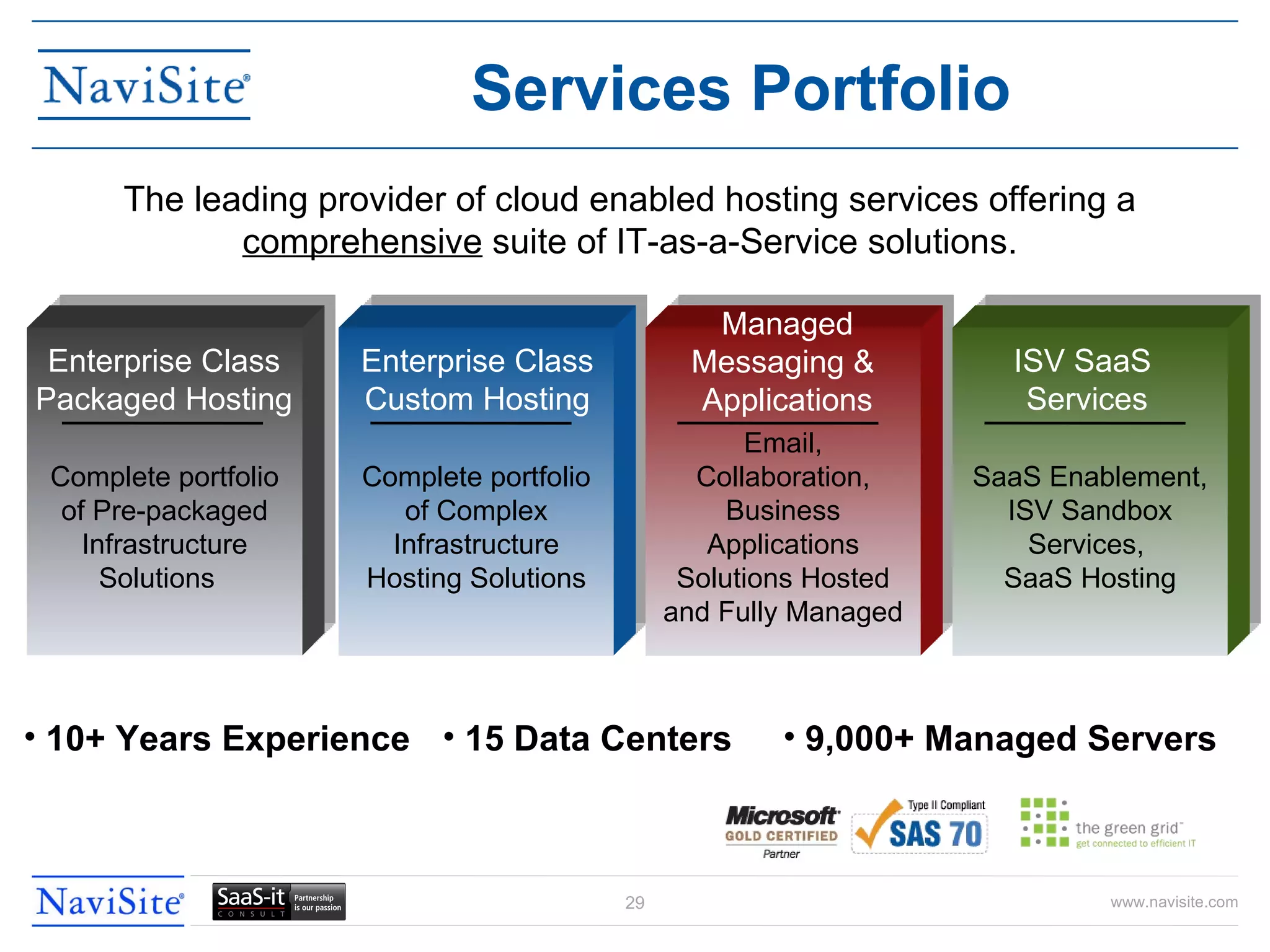 NaviSite®

Services Portfolio

The leading provider of cloud enabled hosting services offering a comprehensive suite of IT-as-a-Service solutions.

Enterprise Class Packaged Hosting

Complete portfolio of Pre-packaged Infrastructure Solutions

Enterprise Class Custom Hosting

Complete portfolio of Complex Infrastructure Hosting Solutions

Managed Messaging & Applications

Email, Collaboration, Business Applications Solutions Hosted and Fully Managed

ISV SaaS Services

SaaS Enablement, ISV Sandbox Services, SaaS Hosting

• 10+ Years Experience • 15 Data Centers • 9,000+ Managed Servers

Microsoft GOLD CERTIFIED Partner

Type II Compliant SAS 70

the green grid™ get connected to efficient IT

NaviSite®

SaaS-it CONSULT Partnership is our passion

29

www.navisite.com